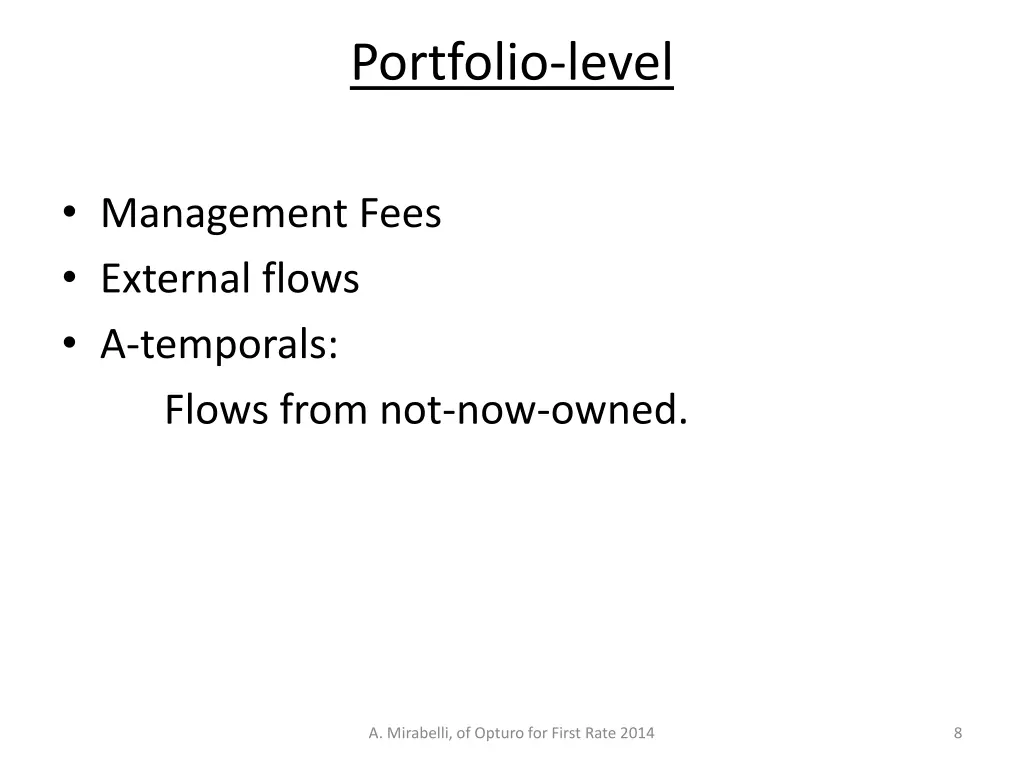 Portfolio-level

• Management Fees
• External flows
• A-temporals:
Flows from not-now-owned.

A. Mirabelli, of Opturo for First Rate 2014

8